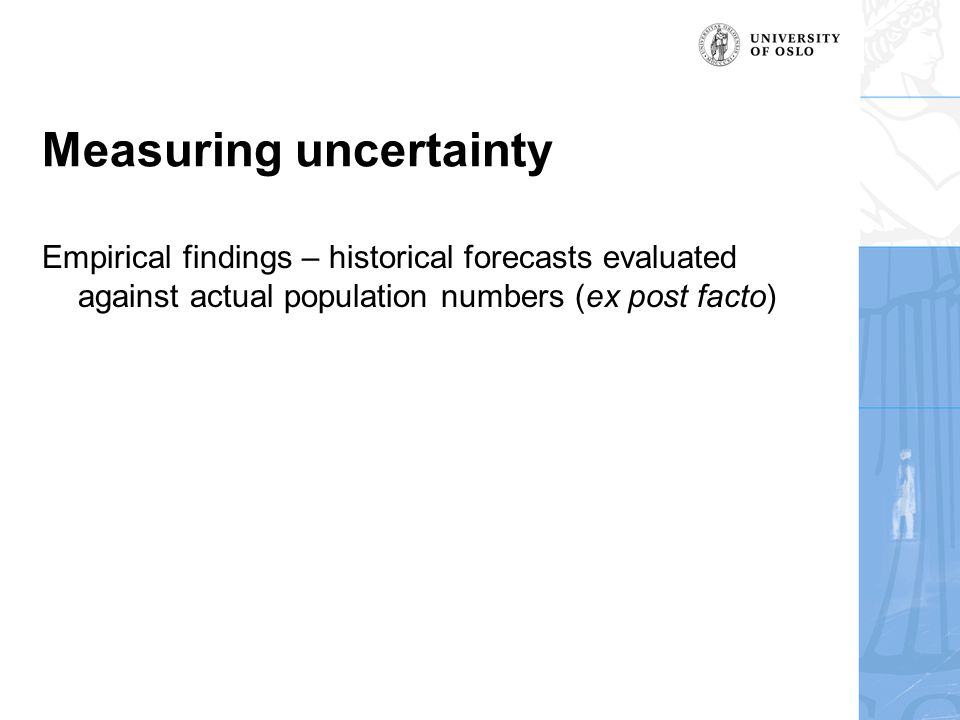 UNIVERSITY OF OSLO

Measuring uncertainty

Empirical findings – historical forecasts evaluated against actual population numbers (ex post facto)